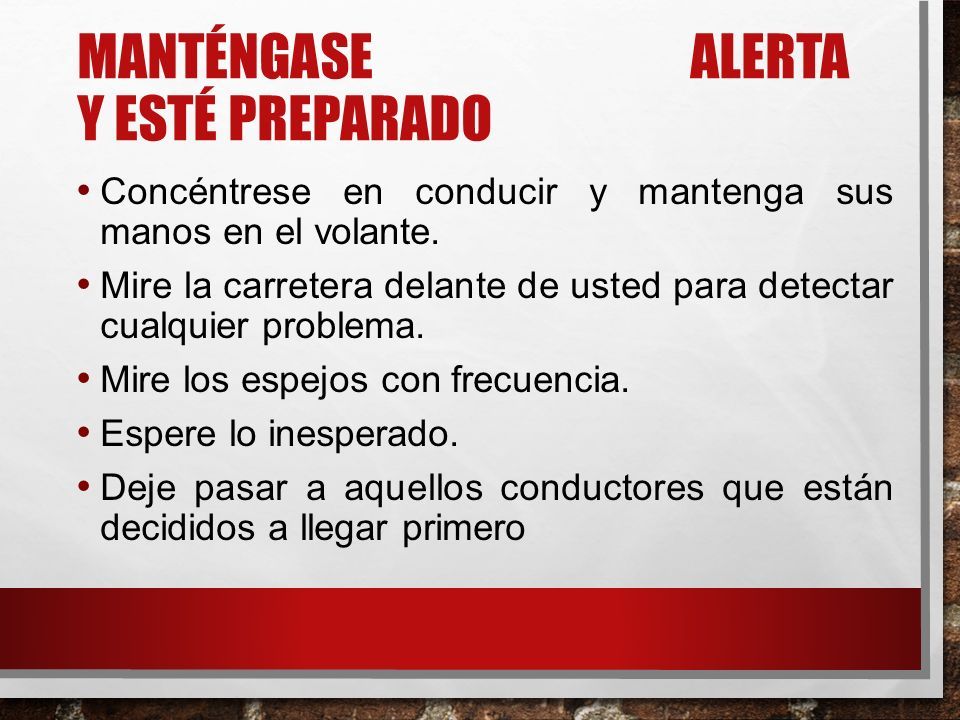 MANTÉNGASE ALERTA
Y ESTÉ PREPARADO

• Concéntrese en conducir y mantenga sus manos en el volante.
• Mire la carretera delante de usted para detectar cualquier problema.
• Mire los espejos con frecuencia.
• Espere lo inesperado.
• Deje pasar a aquellos conductores que están decididos a llegar primero